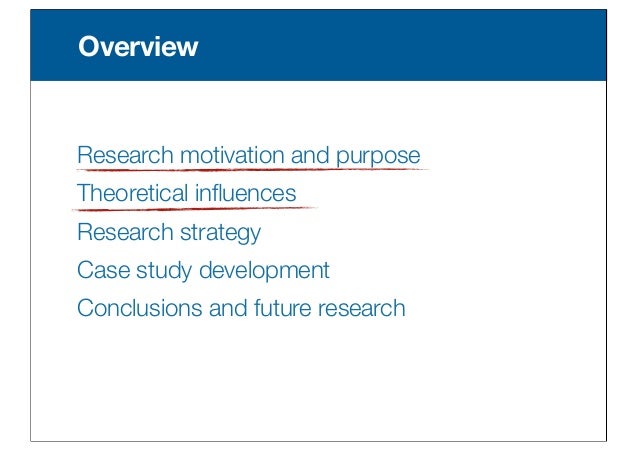 Overview

Research motivation and purpose
Theoretical influences
Research strategy
Case study development
Conclusions and future research